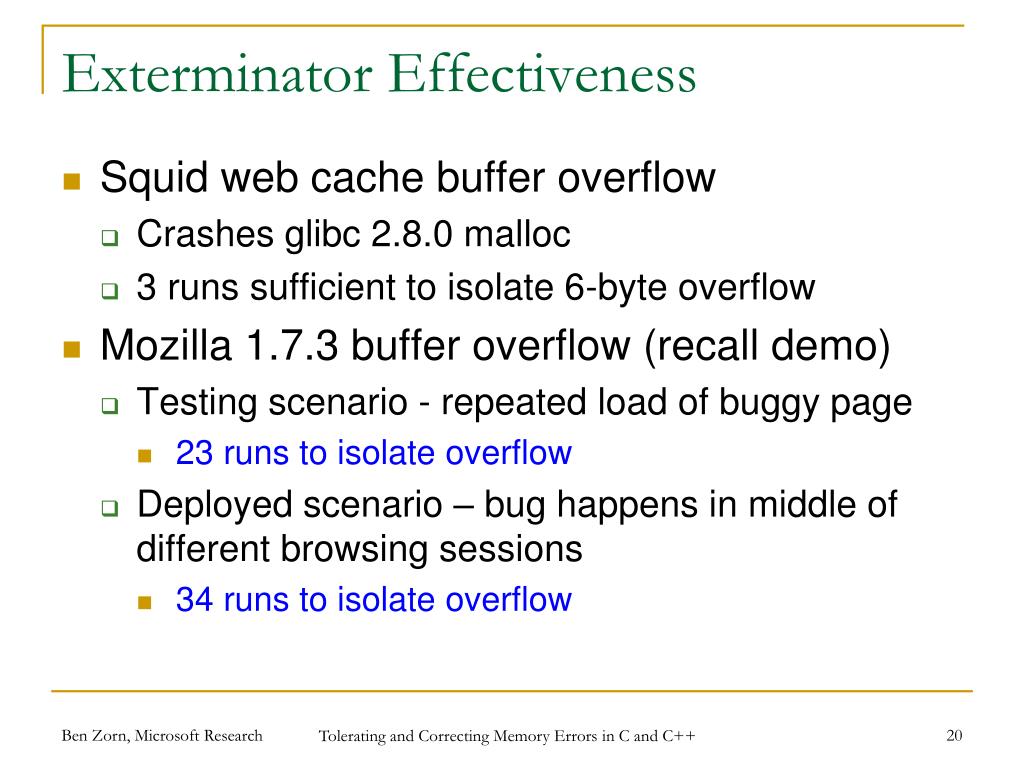 Exterminator Effectiveness

- Squid web cache buffer overflow
  - Crashes glibc 2.8.0 malloc
  - 3 runs sufficient to isolate 6-byte overflow
- Mozilla 1.7.3 buffer overflow (recall demo)
  - Testing scenario - repeated load of buggy page
    - 23 runs to isolate overflow
  - Deployed scenario – bug happens in middle of different browsing sessions
    - 34 runs to isolate overflow

Ben Zorn, Microsoft Research

Tolerating and Correcting Memory Errors in C and C++

20